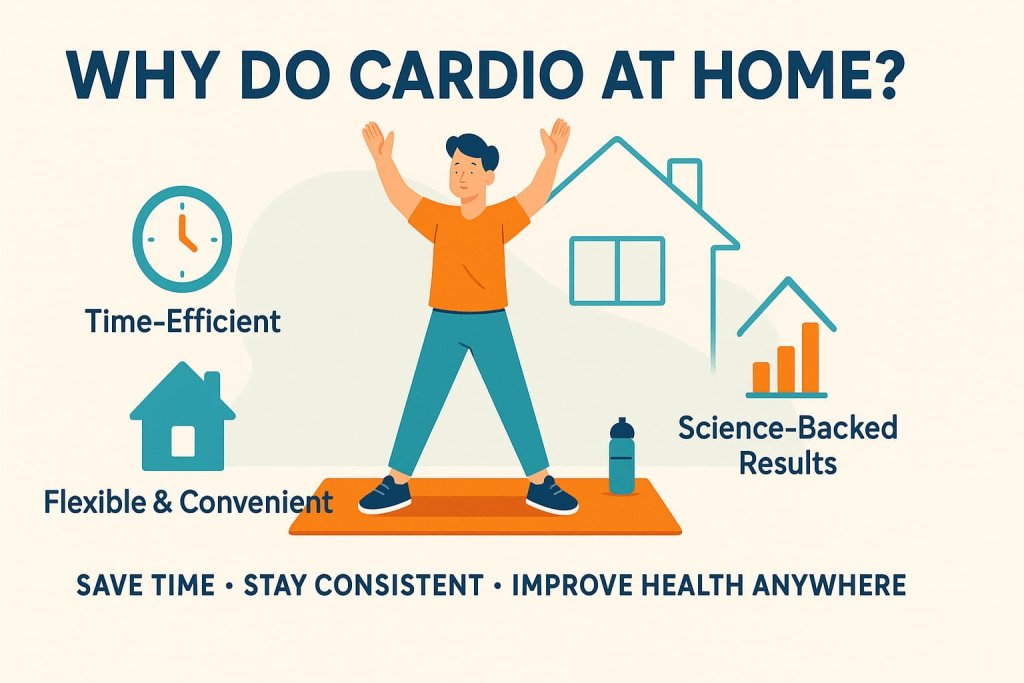 WHY DO CARDIO AT HOME?

Time-Efficient

Flexible & Convenient

Science-Backed Results

SAVE TIME • STAY CONSISTENT • IMPROVE HEALTH ANYWHERE